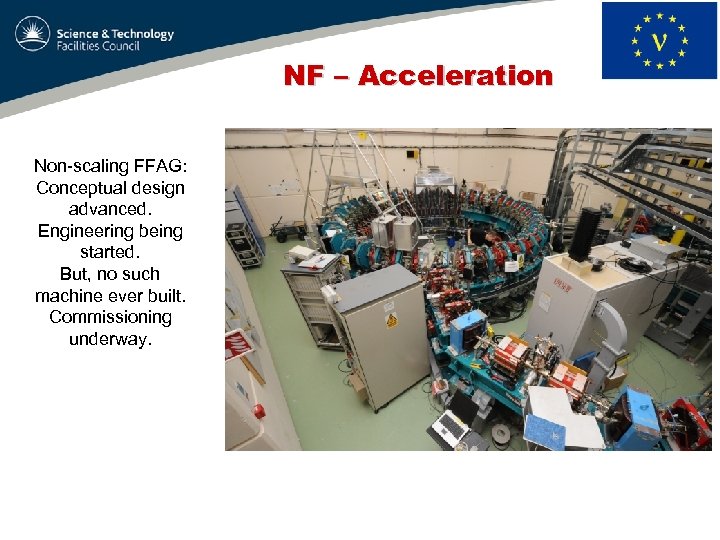 Science & Technology Facilities Council

ν

NF – Acceleration

Non-scaling FFAG: Conceptual design advanced. Engineering being started. But, no such machine ever built. Commissioning underway.